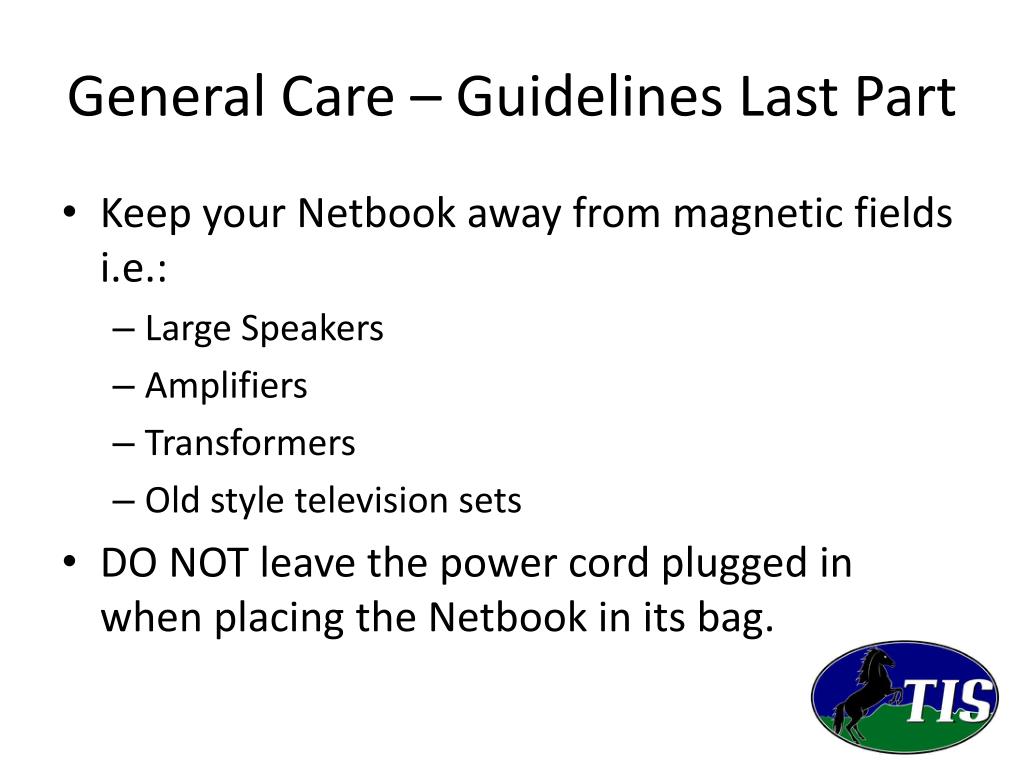 General Care – Guidelines Last Part

• Keep your Netbook away from magnetic fields i.e.:
– Large Speakers
– Amplifiers
– Transformers
– Old style television sets
• DO NOT leave the power cord plugged in when placing the Netbook in its bag.

TIS